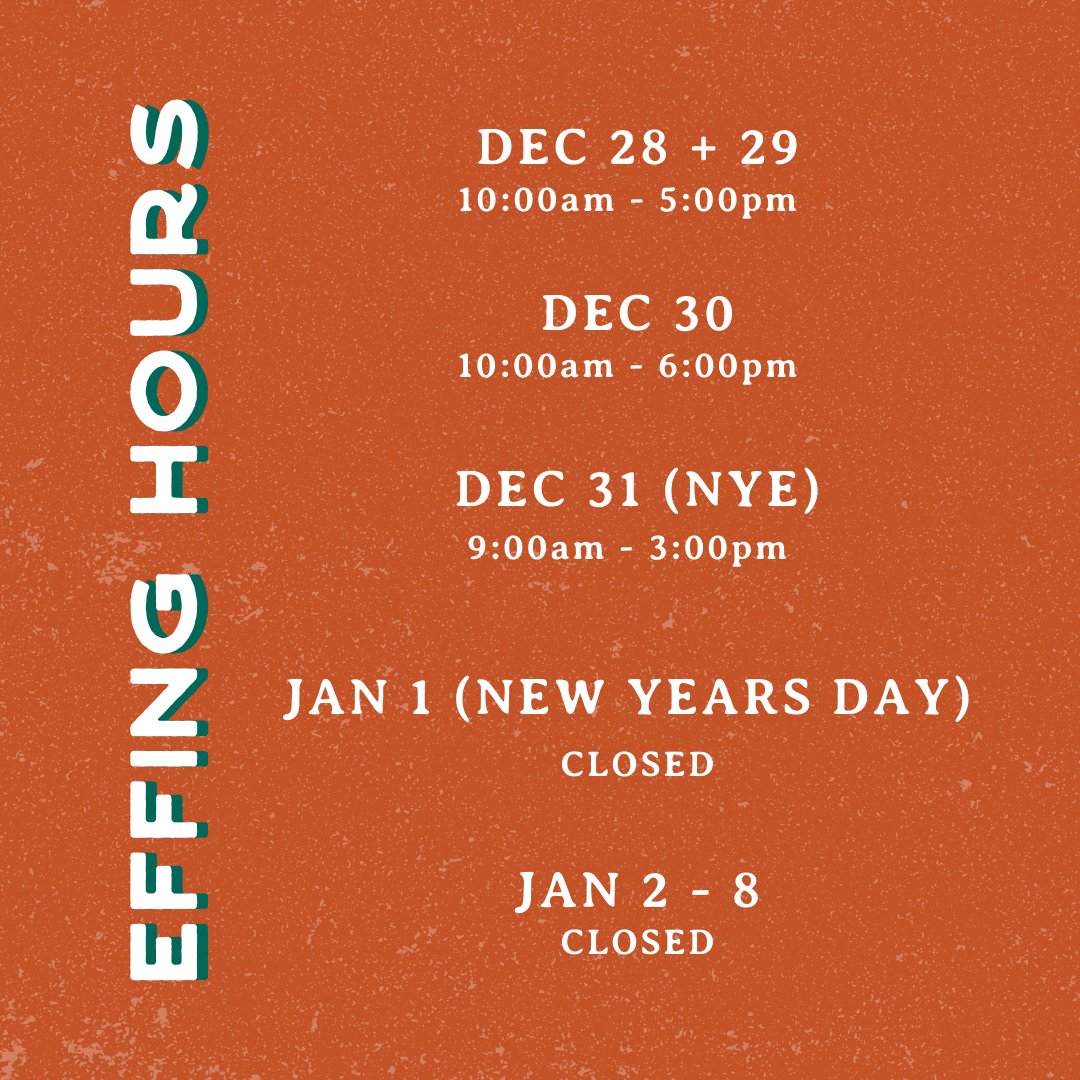 EFFING HOURS

DEC 28 + 29
10:00am - 5:00pm

DEC 30
10:00am - 6:00pm

DEC 31 (NYE)
9:00am - 3:00pm

JAN 1 (NEW YEARS DAY)
CLOSED

JAN 2 - 8
CLOSED